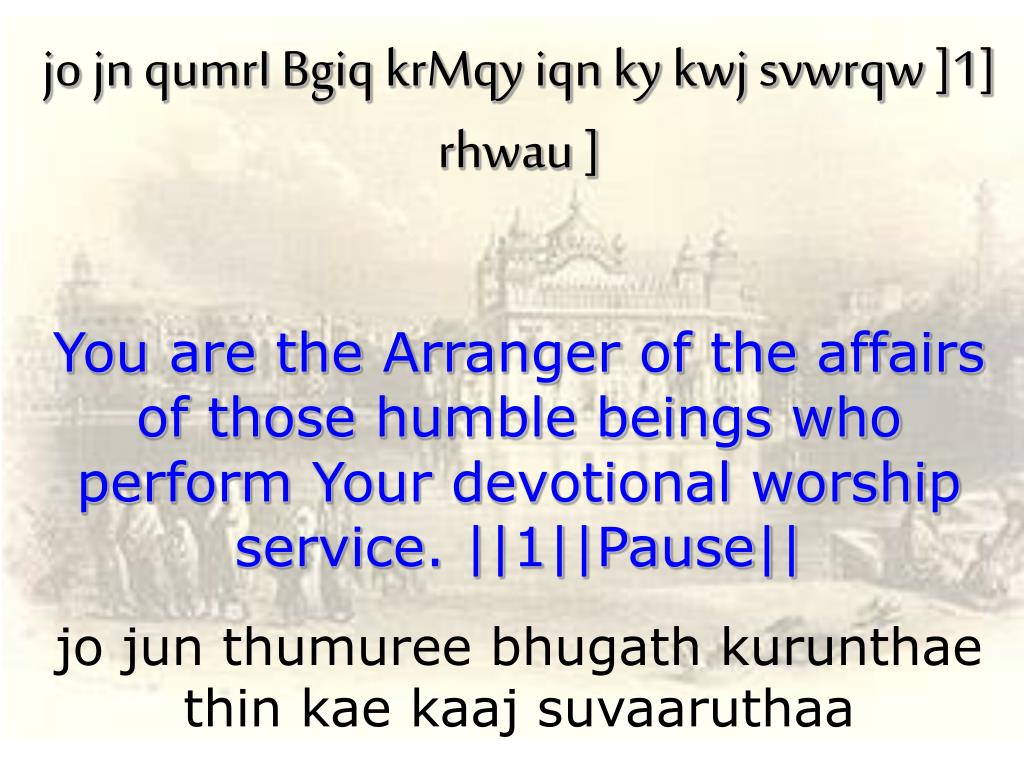 jo jn qumrI Bgiq krMqy iqn ky kwj svwrqw ]1] rhwau ]

You are the Arranger of the affairs of those humble beings who perform Your devotional worship service. ||1||Pause||

jo jun thumuree bhugath kurunthae thin kae kaaj suvaaruthaa